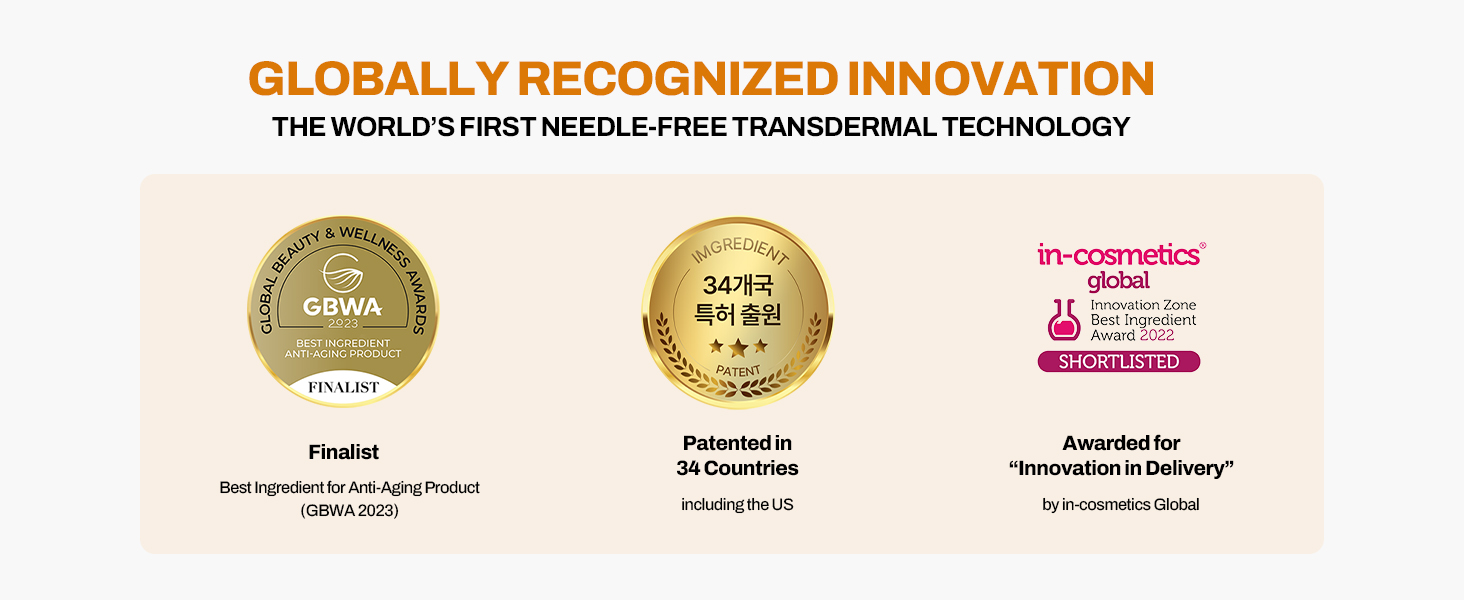 GLOBALLY RECOGNIZED INNOVATION
THE WORLD'S FIRST NEEDLE-FREE TRANSDERMAL TECHNOLOGY

GLOBAL BEAUTY & WELLNESS AWARDS
GBWA
2023
BEST INGREDIENT
ANTI-AGING PRODUCT
FINALIST

Finalist
Best Ingredient for Anti-Aging Product (GBWA 2023)

IMGREDIENT
34개국
특허 출원
PATENT

Patented in 34 Countries
including the US

in-cosmetics®
global
Innovation Zone
Best Ingredient
Award 2022
SHORTLISTED

Awarded for "Innovation in Delivery"
by in-cosmetics Global